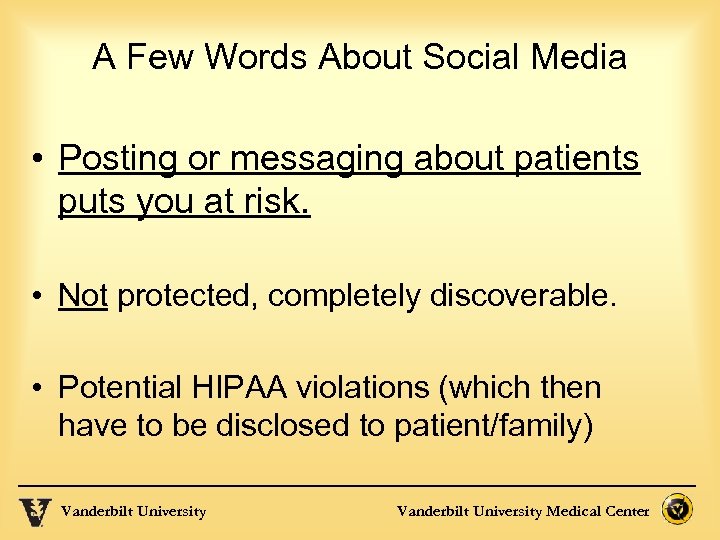 A Few Words About Social Media

• Posting or messaging about patients puts you at risk.

• Not protected, completely discoverable.

• Potential HIPAA violations (which then have to be disclosed to patient/family)

Vanderbilt University

Vanderbilt University Medical Center